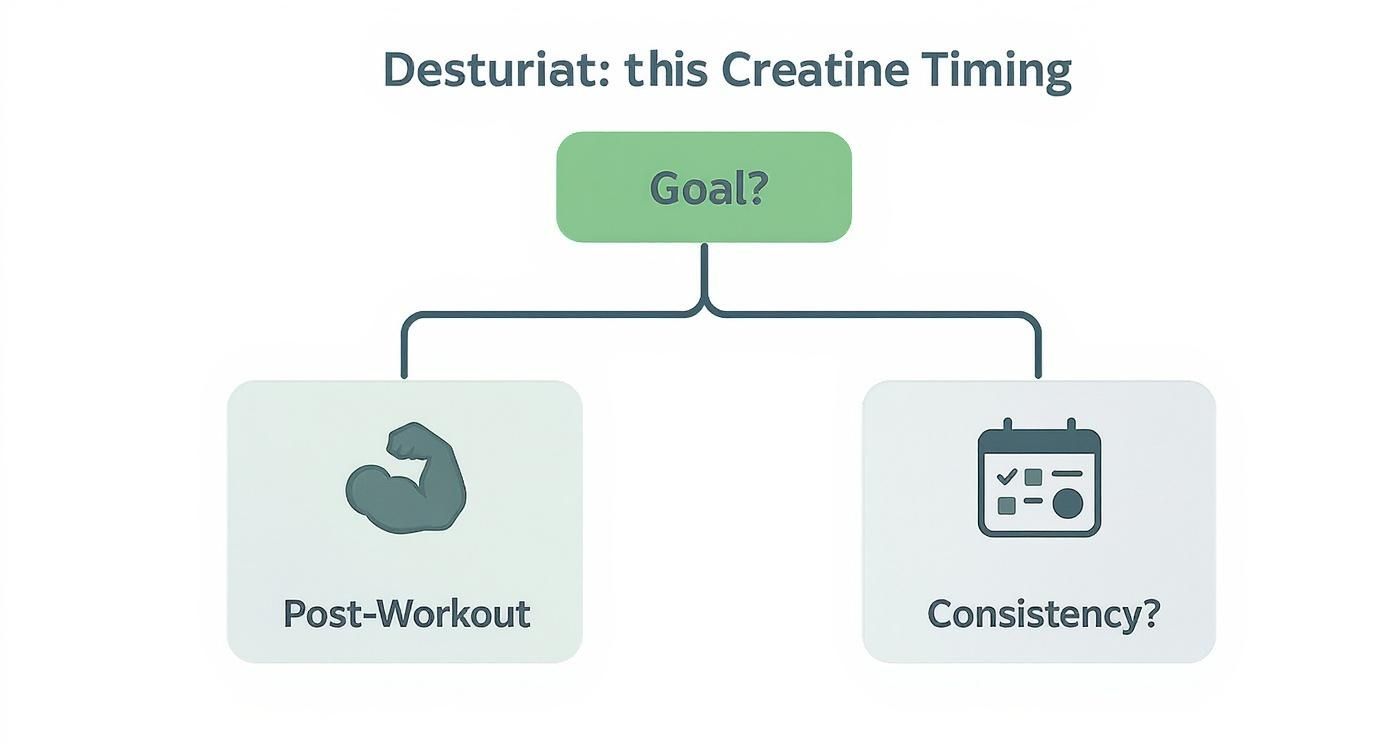 Desturiat: this Creatine Timing

Goal?

Post-Workout

Consistency?